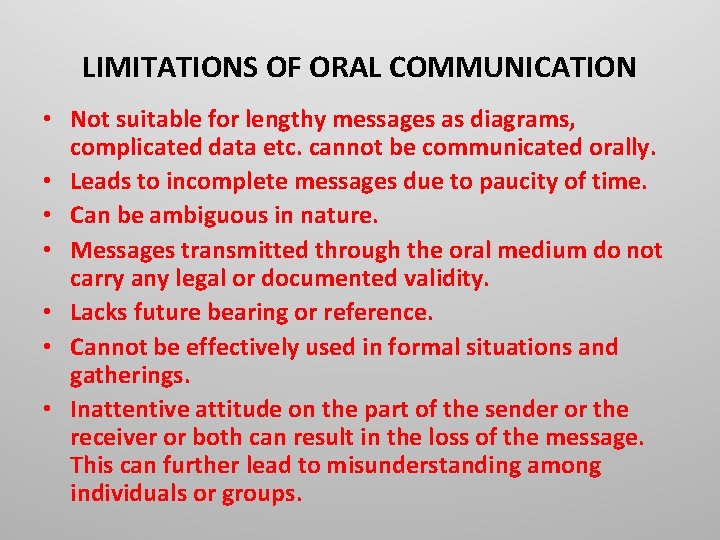 LIMITATIONS OF ORAL COMMUNICATION

• Not suitable for lengthy messages as diagrams, complicated data etc. cannot be communicated orally.
• Leads to incomplete messages due to paucity of time.
• Can be ambiguous in nature.
• Messages transmitted through the oral medium do not carry any legal or documented validity.
• Lacks future bearing or reference.
• Cannot be effectively used in formal situations and gatherings.
• Inattentive attitude on the part of the sender or the receiver or both can result in the loss of the message. This can further lead to misunderstanding among individuals or groups.